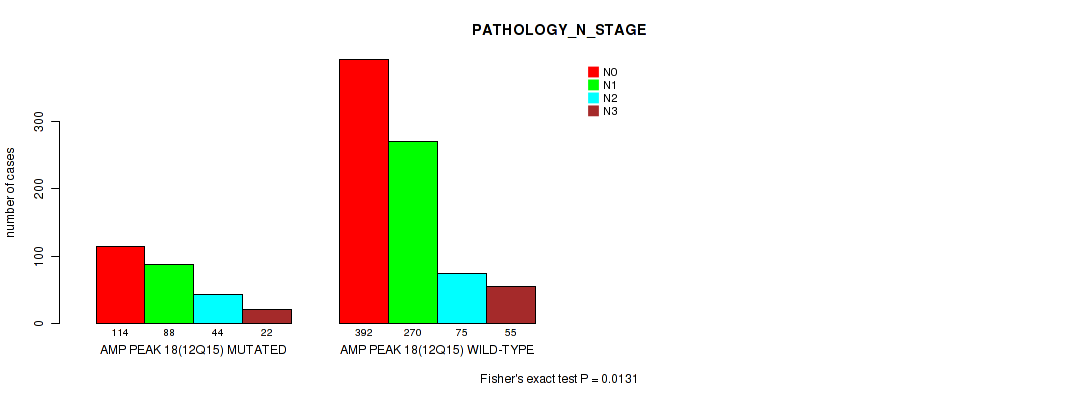 PATHOLOGY_N_STAGE

N0
N1
N2
N3

number of cases

0
100
200
300

114 88 44 22
AMP PEAK 18(12Q15) MUTATED

392 270 75 55
AMP PEAK 18(12Q15) WILD-TYPE

Fisher's exact test P = 0.0131